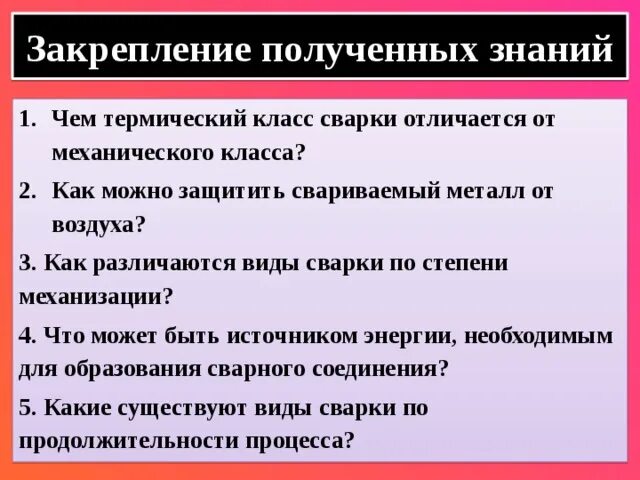 Закрепление полученных знаний

1. Чем термический класс сварки отличается от механического класса?

2. Как можно защитить свариваемый металл от воздуха?

3. Как различаются виды сварки по степени механизации?

4. Что может быть источником энергии, необходимым для образования сварного соединения?

5. Какие существуют виды сварки по продолжительности процесса?